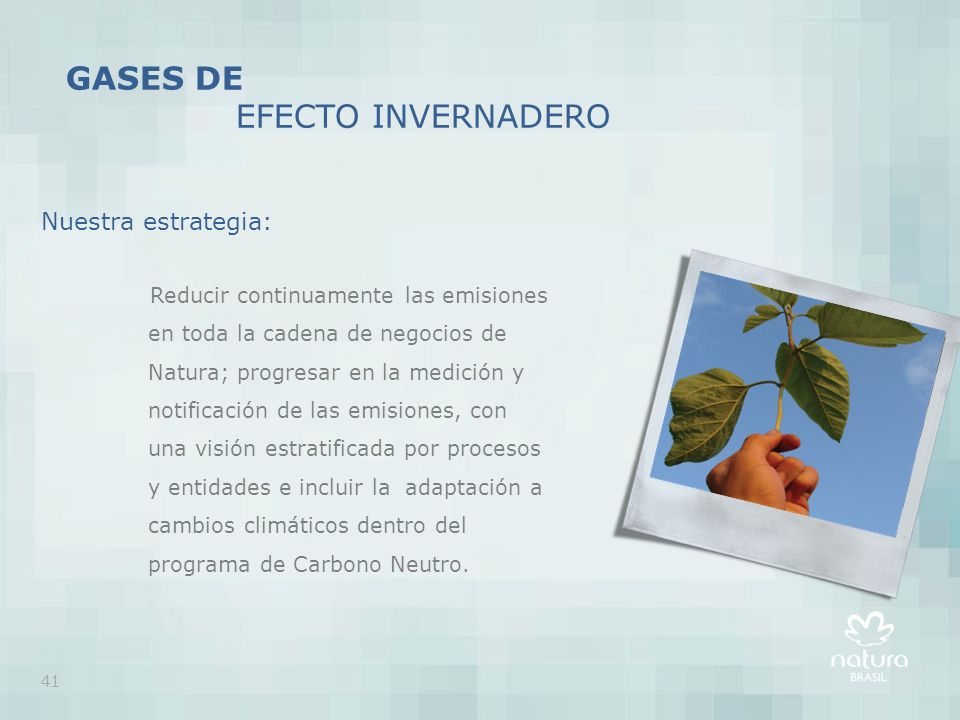 GASES DE
EFECTO INVERNADERO

Nuestra estrategia:

Reducir continuamente las emisiones en toda la cadena de negocios de Natura; progresar en la medición y notificación de las emisiones, con una visión estratificada por procesos y entidades e incluir la adaptación a cambios climáticos dentro del programa de Carbono Neutro.

41

natura
BRASIL